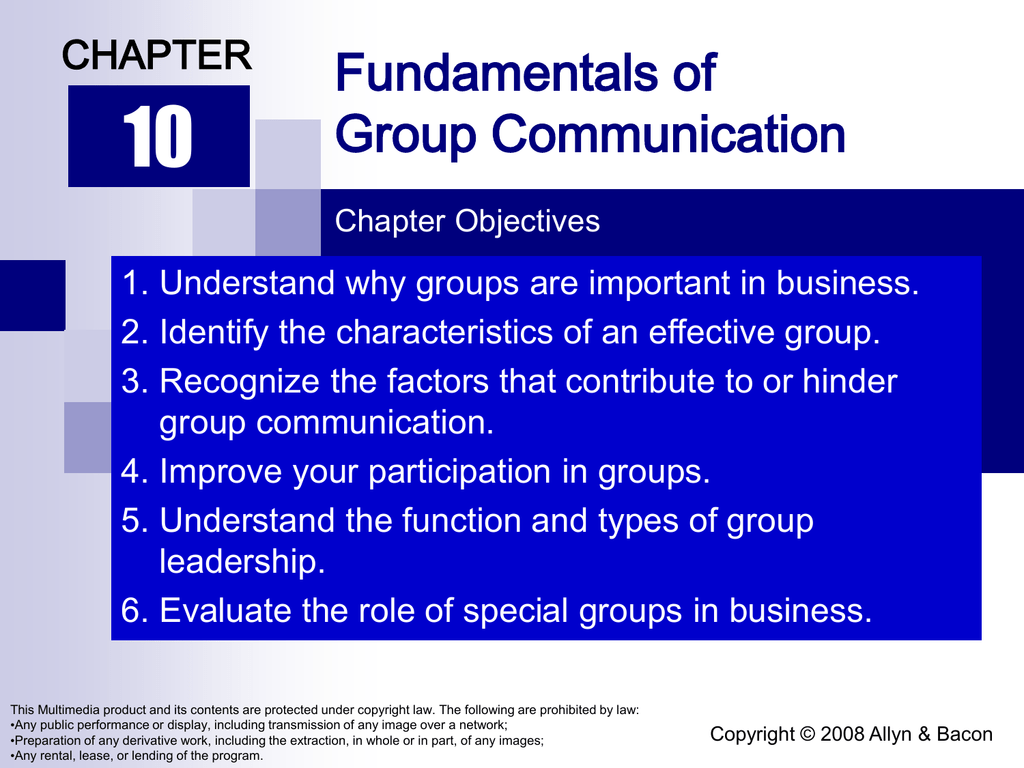 CHAPTER

10

Fundamentals of Group Communication

Chapter Objectives

1. Understand why groups are important in business.
2. Identify the characteristics of an effective group.
3. Recognize the factors that contribute to or hinder group communication.
4. Improve your participation in groups.
5. Understand the function and types of group leadership.
6. Evaluate the role of special groups in business.

This Multimedia product and its contents are protected under copyright law. The following are prohibited by law:
•Any public performance or display, including transmission of any image over a network;
•Preparation of any derivative work, including the extraction, in whole or in part, of any images;
•Any rental, lease, or lending of the program.

Copyright © 2008 Allyn & Bacon